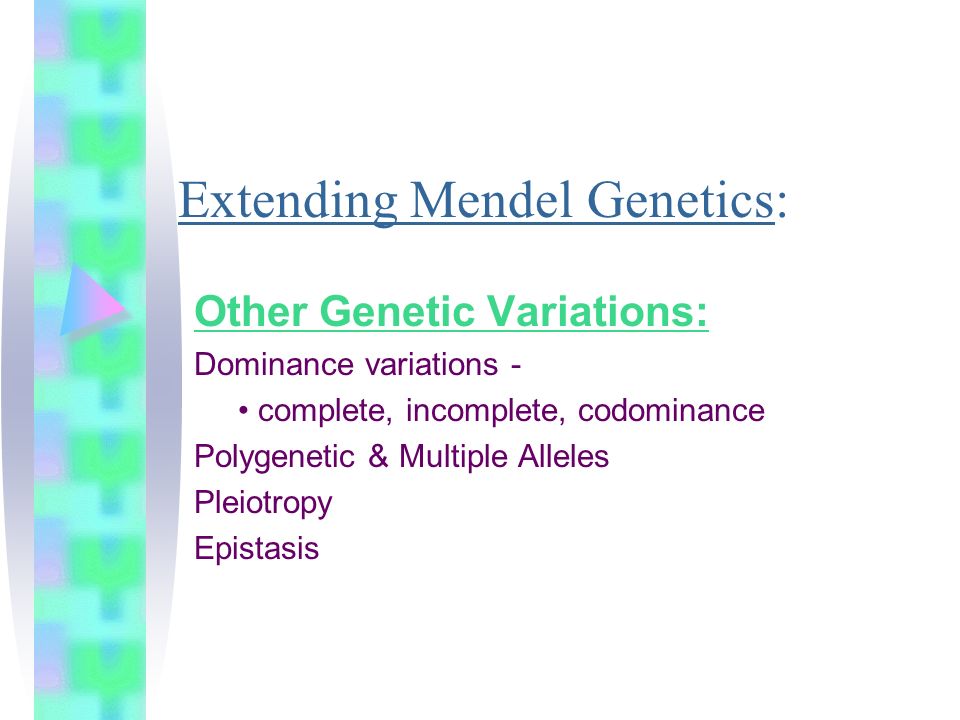 Extending Mendel Genetics:

Other Genetic Variations:

Dominance variations -

• complete, incomplete, codominance

Polygenetic & Multiple Alleles

Pleiotropy

Epistasis